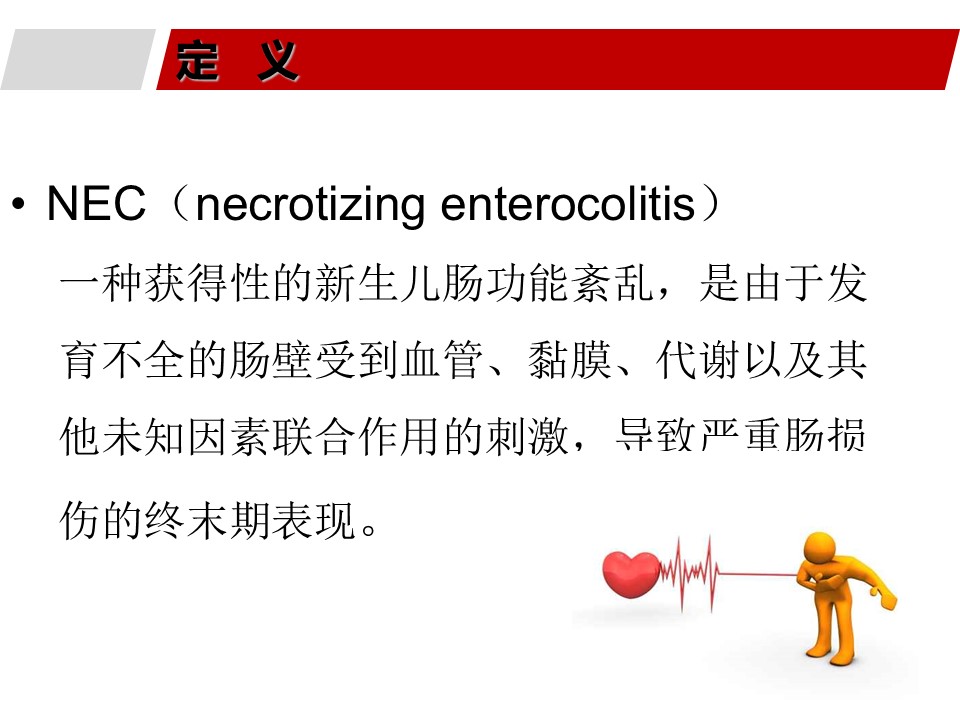 定 义

• NEC（necrotizing enterocolitis）

一种获得性的新生儿肠功能紊乱，是由于发育不全的肠壁受到血管、黏膜、代谢以及其他未知因素联合作用的刺激，导致严重肠损伤的终末期表现。